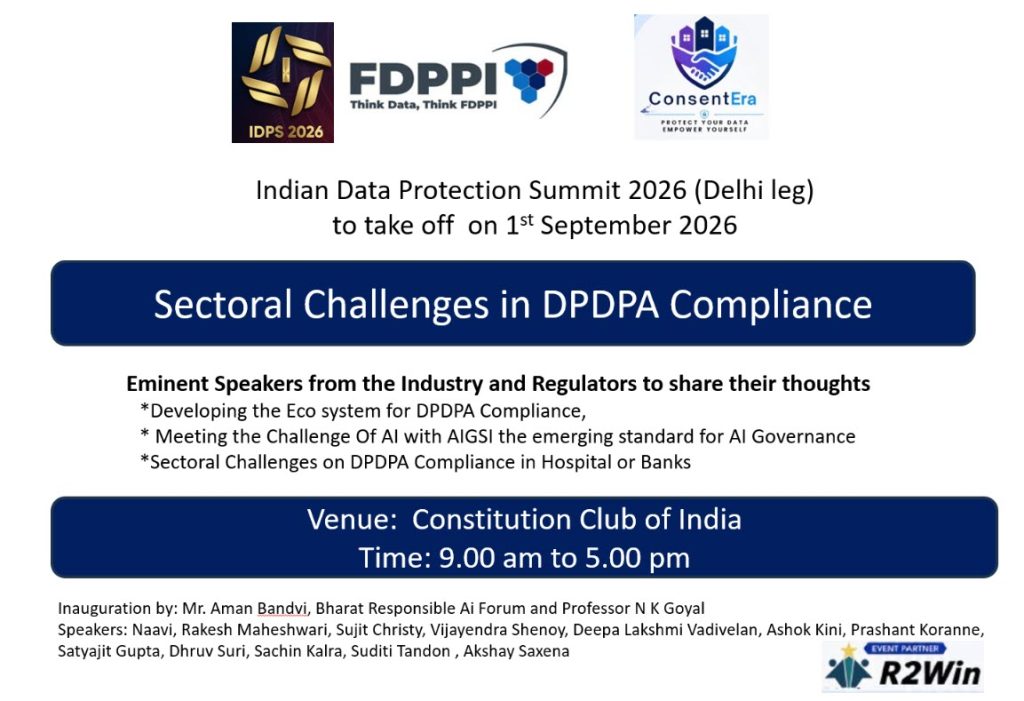 IDPS 2026

FDPPI
Think Data, Think FDPPI

ConsentEra
PROTECT YOUR DATA
EMPOWER YOURSELF

Indian Data Protection Summit 2026 (Delhi leg) to take off on 1$^{st}$ September 2026

Sectoral Challenges in DPDPA Compliance

Eminent Speakers from the Industry and Regulators to share their thoughts
*Developing the Eco system for DPDPA Compliance,
* Meeting the Challenge Of AI with AIGSI the emerging standard for AI Governance
*Sectoral Challenges on DPDPA Compliance in Hospital or Banks

Venue: Constitution Club of India
Time: 9.00 am to 5.00 pm

Inauguration by: Mr. Aman Bandvi, Bharat Responsible Ai Forum and Professor N K Goyal
Speakers: Naavi, Rakesh Maheshwari, Sujit Christy, Vijayendra Shenoy, Deepa Lakshmi Vadivelan, Ashok Kini, Prashant Koranne, Satyajit Gupta, Dhruv Suri, Sachin Kalra, Suditi Tandon , Akshay Saxena

EVENT PARTNER
R2Win